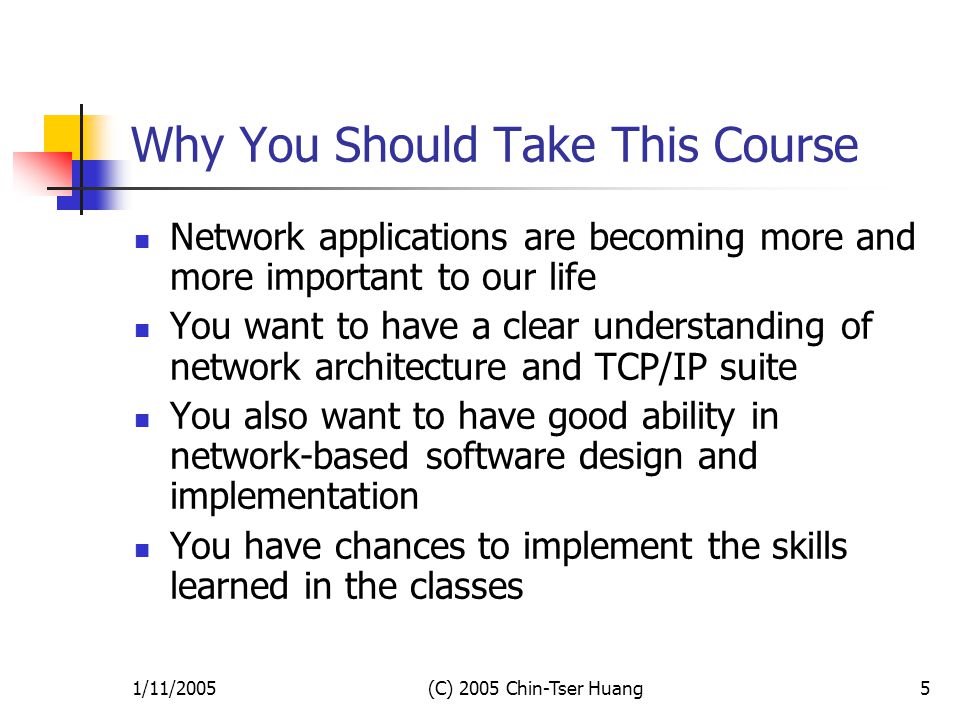 Why You Should Take This Course

- Network applications are becoming more and more important to our life
- You want to have a clear understanding of network architecture and TCP/IP suite
- You also want to have good ability in network-based software design and implementation
- You have chances to implement the skills learned in the classes

1/11/2005 (C) 2005 Chin-Tser Huang 5